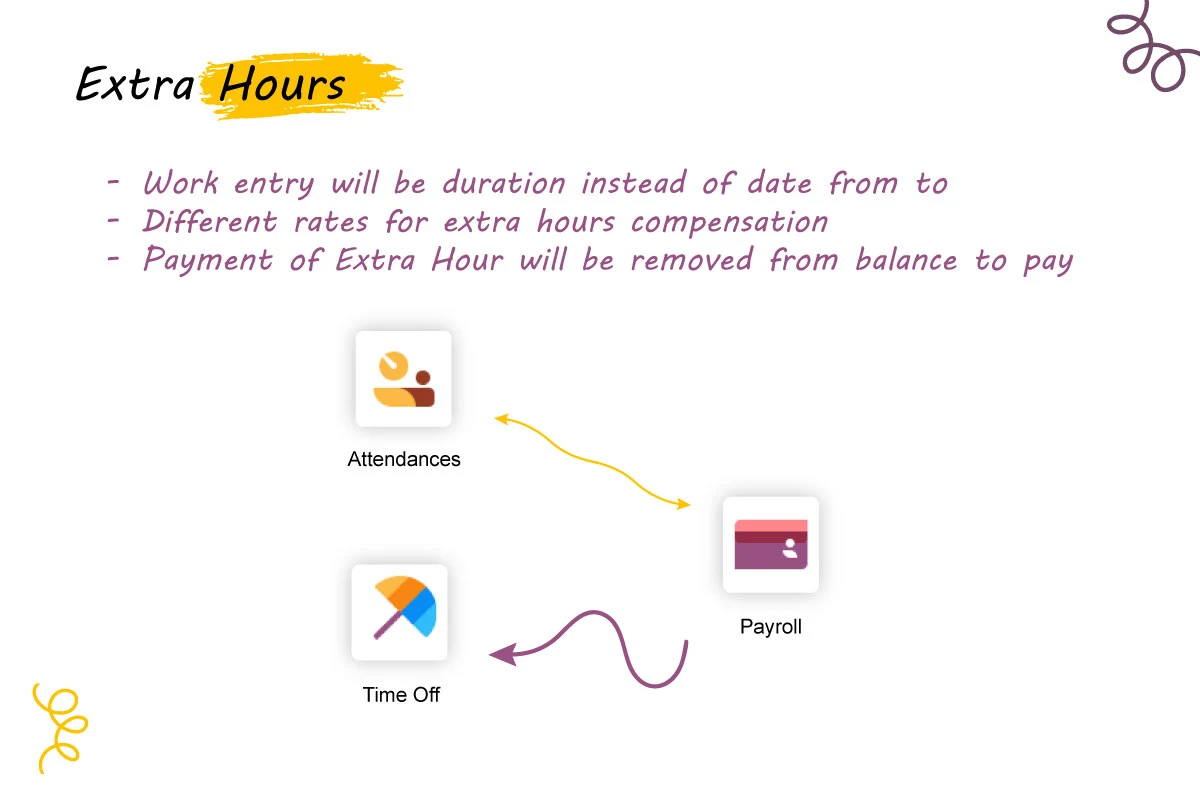 Extra Hours

- Work entry will be duration instead of date from to
- Different rates for extra hours compensation
- Payment of Extra Hour will be removed from balance to pay

Attendances

Payroll

Time Off